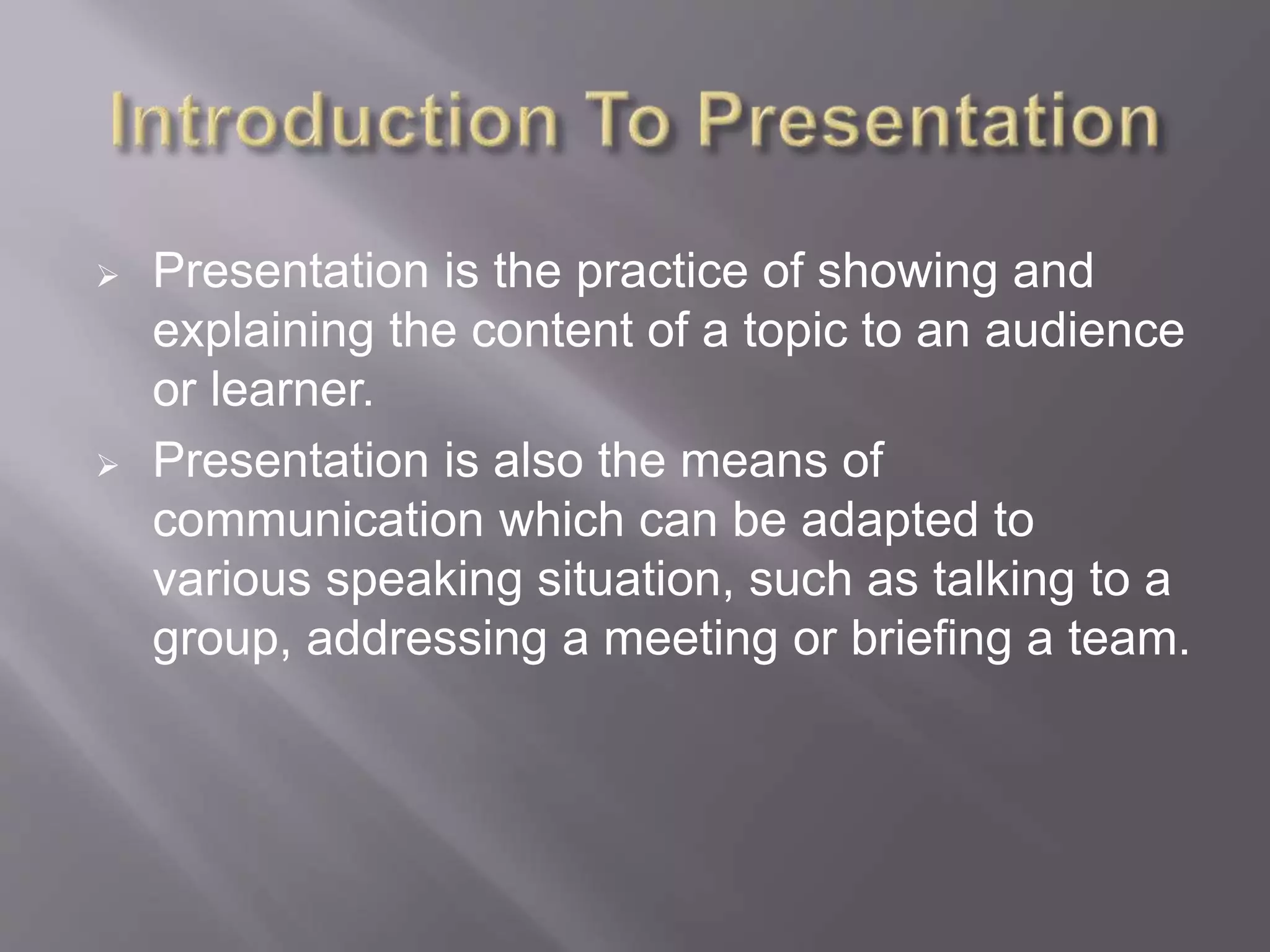 Introduction To Presentation

➢ Presentation is the practice of showing and explaining the content of a topic to an audience or learner.

➢ Presentation is also the means of communication which can be adapted to various speaking situation, such as talking to a group, addressing a meeting or briefing a team.